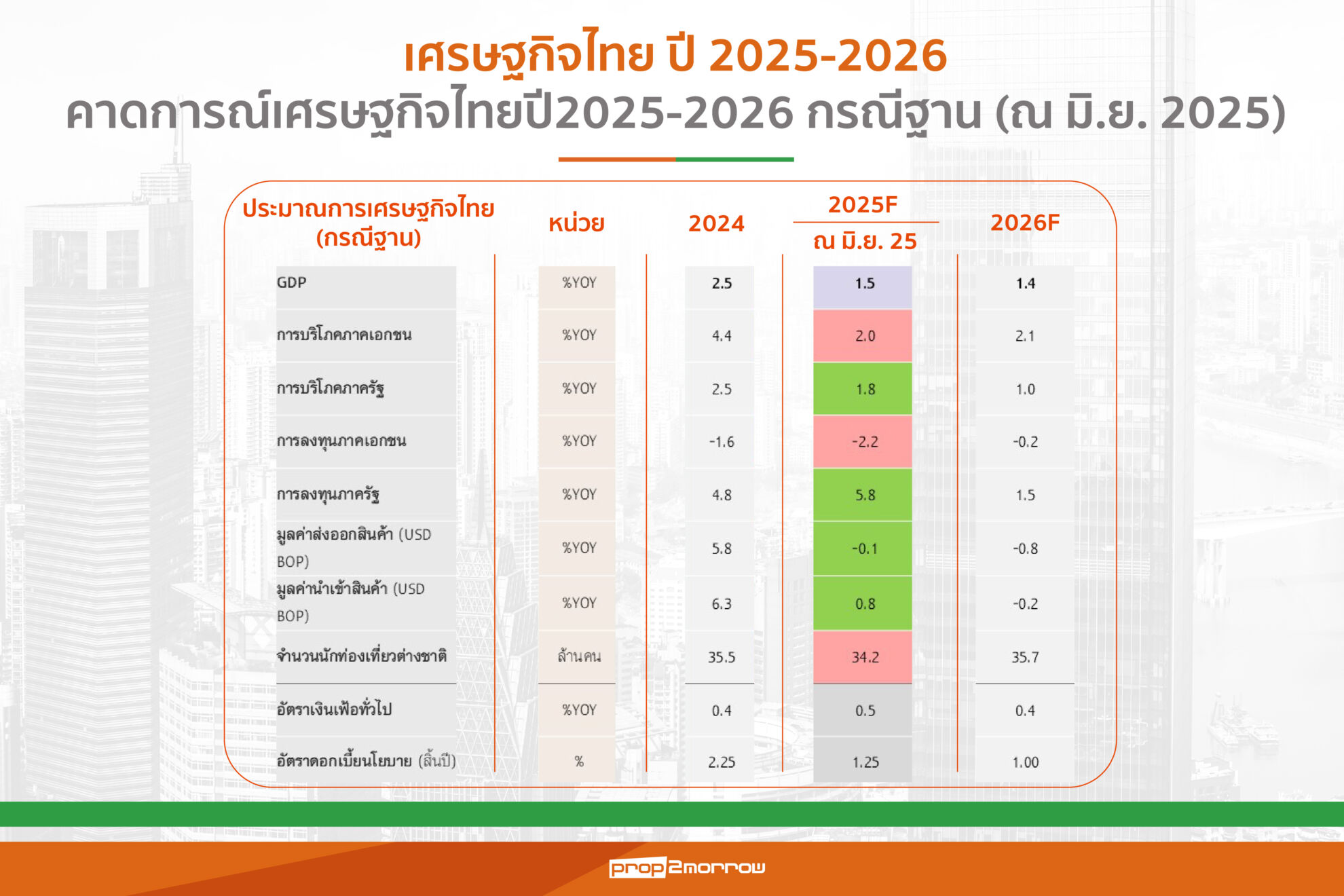 เศรษฐกิจไทย ปี 2025-2026

คาดการณ์เศรษฐกิจไทยปี2025-2026 กรณีฐาน (ณ มิ.ย. 2025)

| ประมาณการเศรษฐกิจไทย (กรณีฐาน) | หน่วย | 2024 | 2025F ณ มิ.ย. 25 | 2026F |
|---|---|---|---|---|
| GDP | %YOY | 2.5 | 1.5 | 1.4 |
| การบริโภคภาคเอกชน | %YOY | 4.4 | 2.0 | 2.1 |
| การบริโภคภาครัฐ | %YOY | 2.5 | 1.8 | 1.0 |
| การลงทุนภาคเอกชน | %YOY | -1.6 | -2.2 | -0.2 |
| การลงทุนภาครัฐ | %YOY | 4.8 | 5.8 | 1.5 |
| มูลค่าส่งออกสินค้า (USD BOP) | %YOY | 5.8 | -0.1 | -0.8 |
| มูลค่านำเข้าสินค้า (USD BOP) | %YOY | 6.3 | 0.8 | -0.2 |
| จำนวนนักท่องเที่ยวต่างชาติ | ล้านคน | 35.5 | 34.2 | 35.7 |
| อัตราเงินเฟ้อทั่วไป | %YOY | 0.4 | 0.5 | 0.4 |
| อัตราดอกเบี้ยนโยบาย (สิ้นปี) | % | 2.25 | 1.25 | 1.00 |

prop2morrow